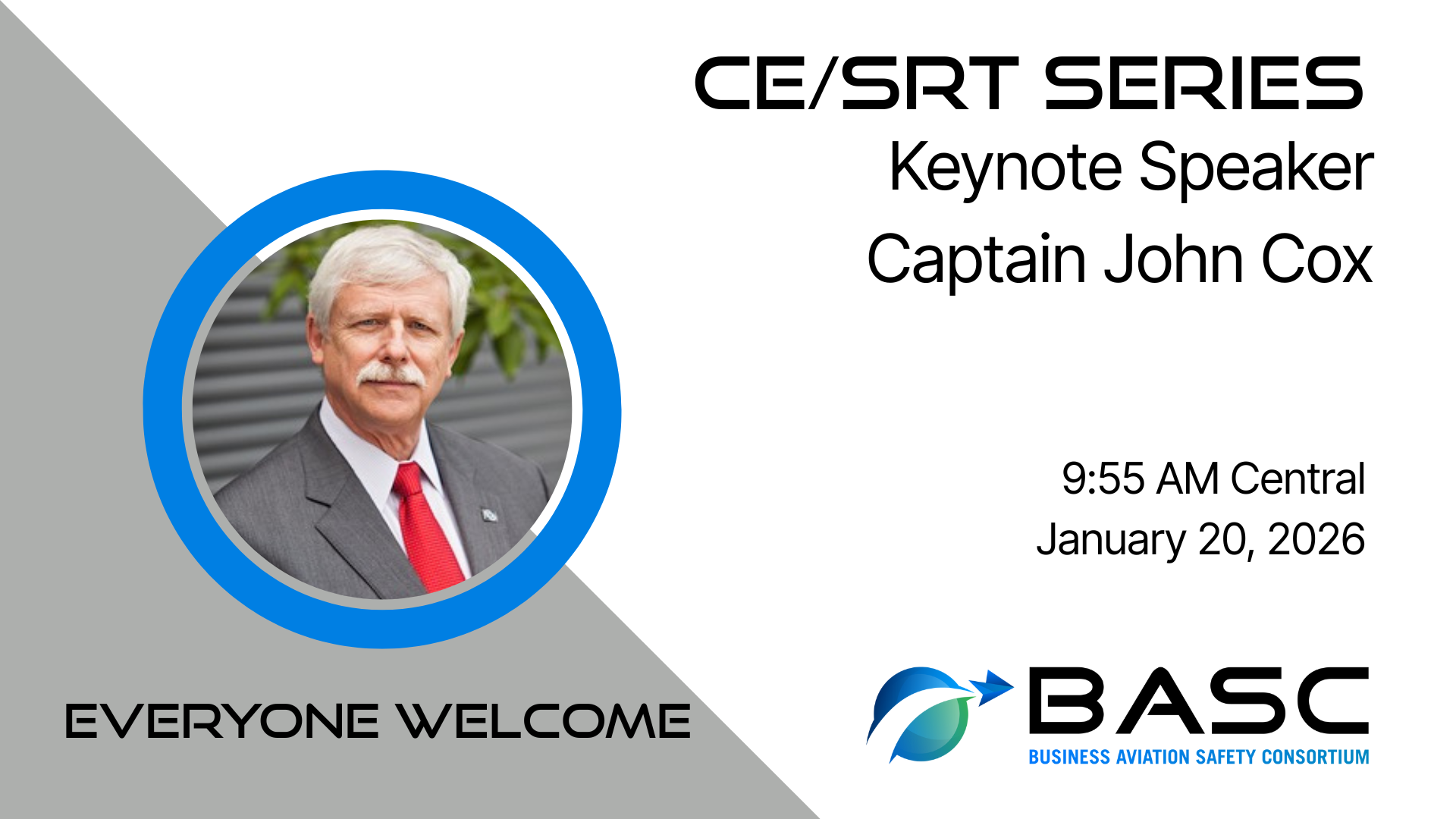 CE/SRT SERIES
Keynote Speaker
Captain John Cox

9:55 AM Central
January 20, 2026

EVERYONE WELCOME

BASC
BUSINESS AVIATION SAFETY CONSORTIUM